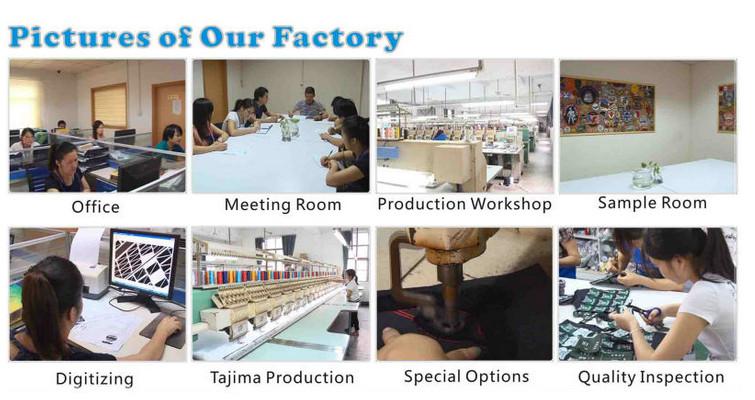 Pictures of Our Factory

Office

Meeting Room

Production Workshop

Sample Room

Digitizing

Tajima Production

Special Options

Quality Inspection